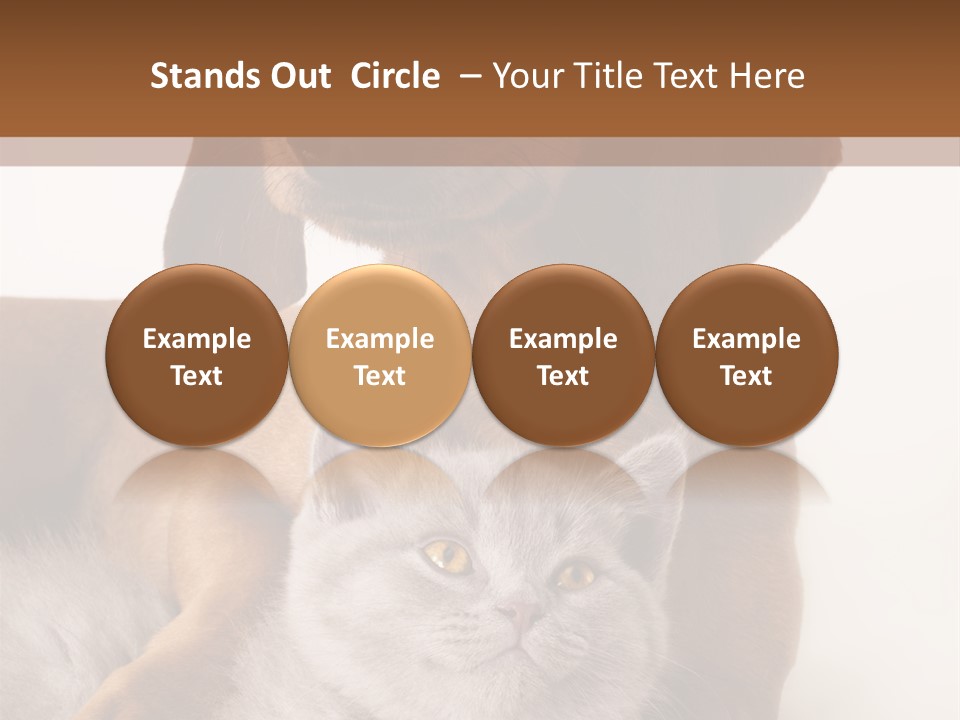 Stands Out Circle – Your Title Text Here

Example Text

Example Text

Example Text

Example Text